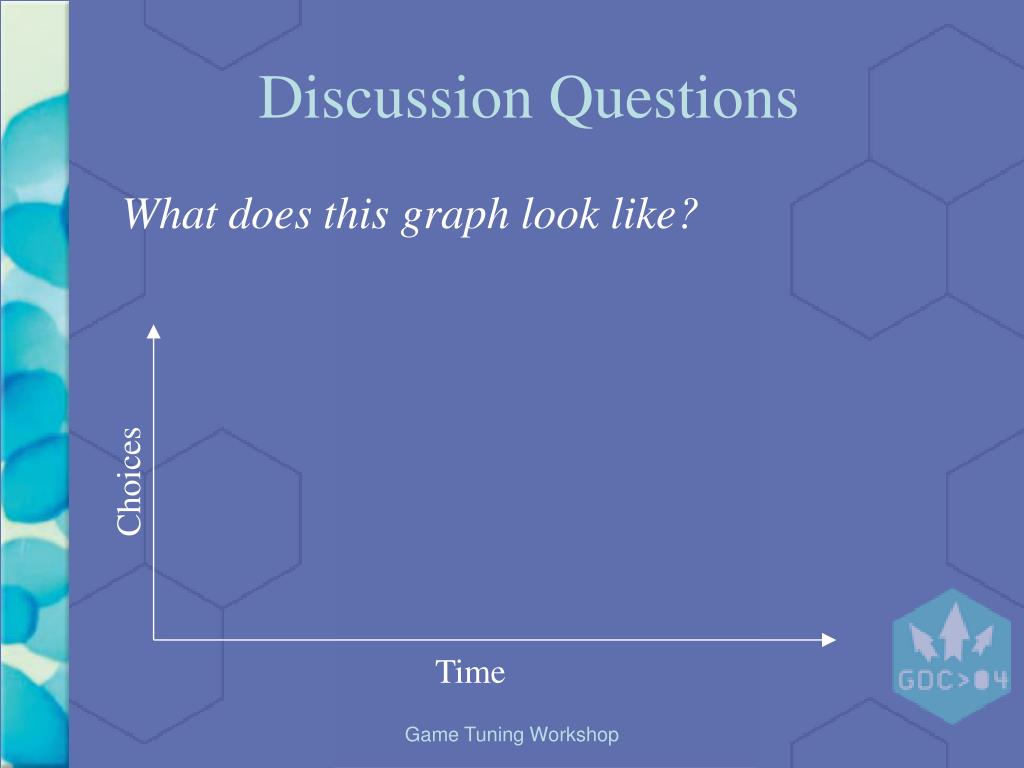 Discussion Questions

What does this graph look like?

Choices

Time

GDC>04

Game Tuning Workshop